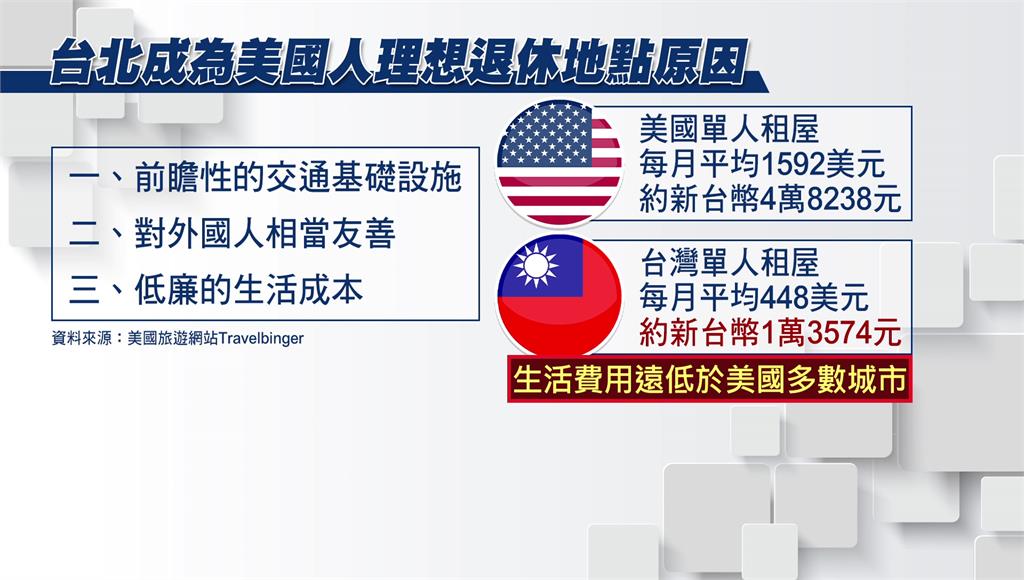 台北成為美國人理想退休地點原因

一、前瞻性的交通基礎設施
二、對外國人相當友善
三、低廉的生活成本

資料來源：美國旅遊網站Travelbinger

美國單人租屋
每月平均1592美元
約新台幣4萬8238元

台灣單人租屋
每月平均448美元
約新台幣1萬3574元

生活費用遠低於美國多數城市